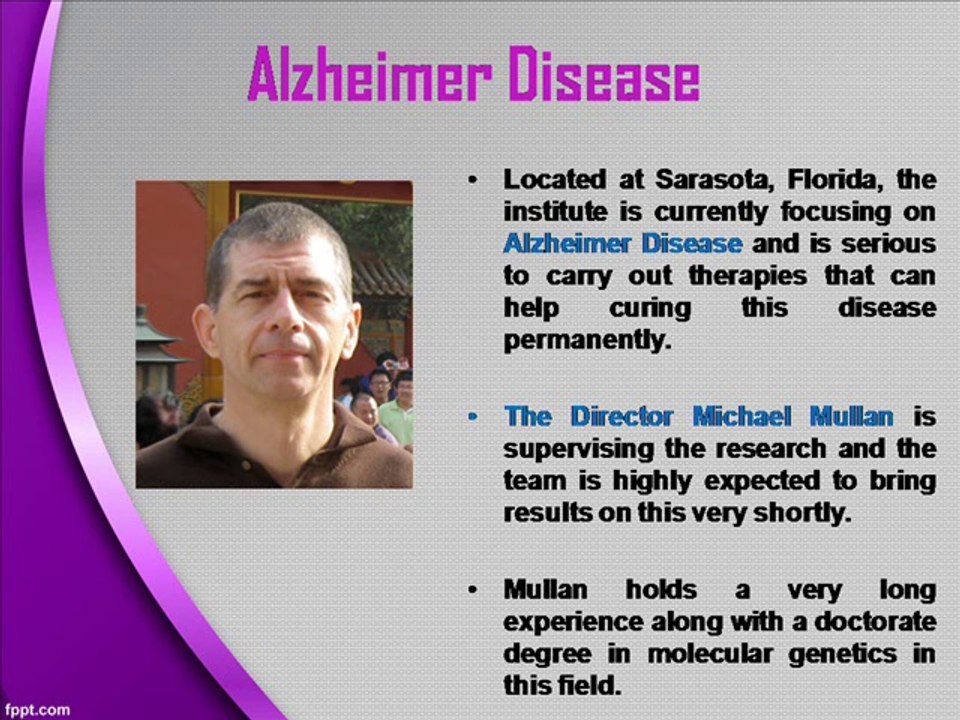 Alzheimer Disease

• Located at Sarasota, Florida, the institute is currently focusing on Alzheimer Disease and is serious to carry out therapies that can help curing this disease permanently.

• The Director Michael Mullan is supervising the research and the team is highly expected to bring results on this very shortly.

• Mullan holds a very long experience along with a doctorate degree in molecular genetics in this field.

fppt.com